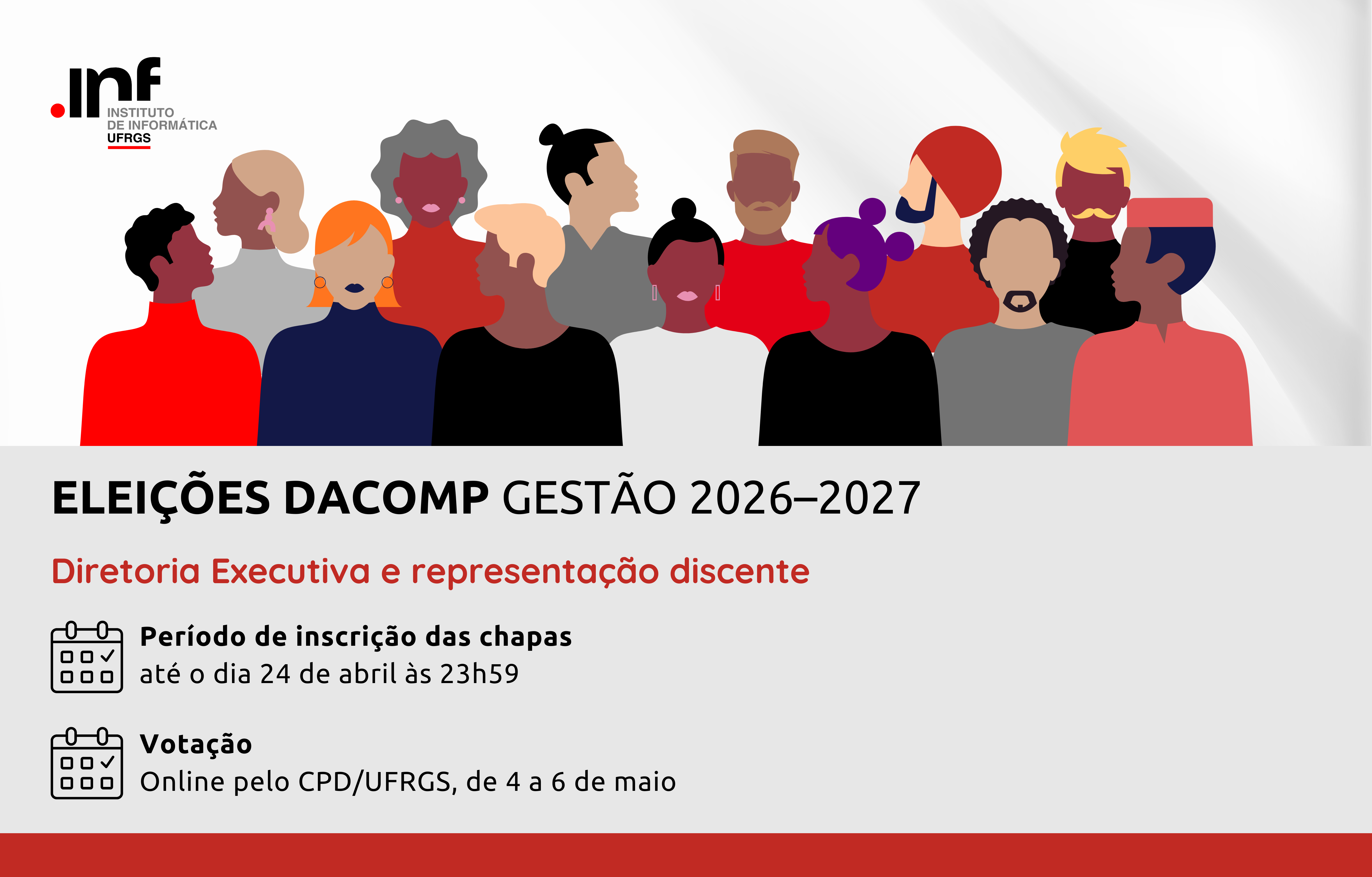 .inf
INSTITUTO
DE INFORMÁTICA
UFRGS

ELEIÇÕES DACOMP GESTÃO 2026–2027

Diretoria Executiva e representação discente

Período de inscrição das chapas
até o dia 24 de abril às 23h59

Votação
Online pelo CPD/UFRGS, de 4 a 6 de maio